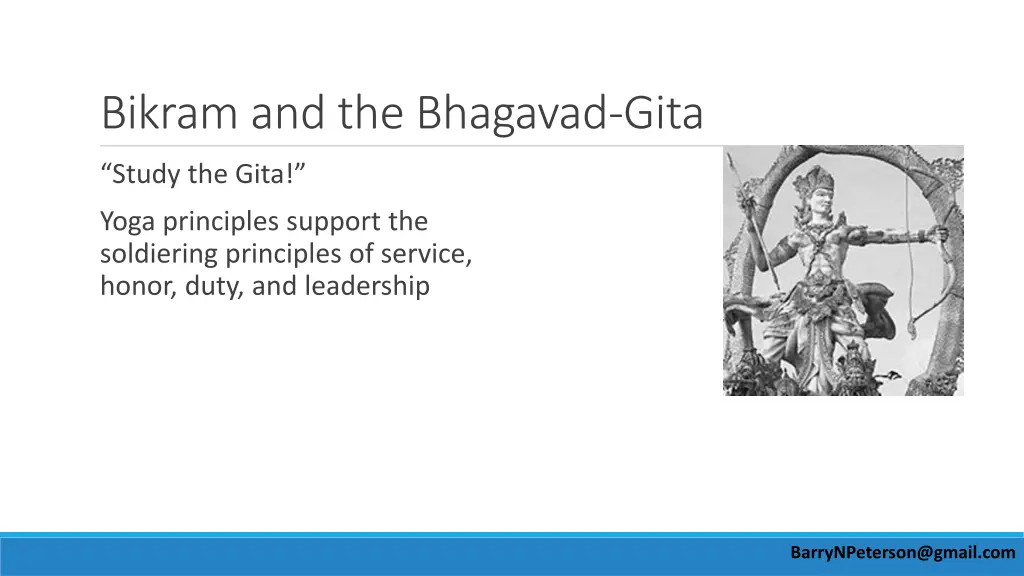 Bikram and the Bhagavad-Gita

“Study the Gita!”

Yoga principles support the soldiering principles of service, honor, duty, and leadership

BarryNPeterson@gmail.com